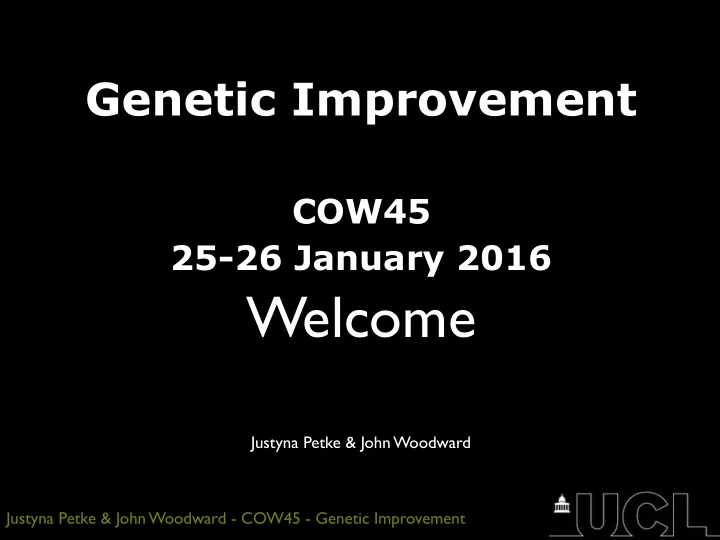 Genetic Improvement

COW45
25-26 January 2016
Welcome

Justyna Petke & John Woodward

Justyna Petke & John Woodward - COW45 - Genetic Improvement

UCL